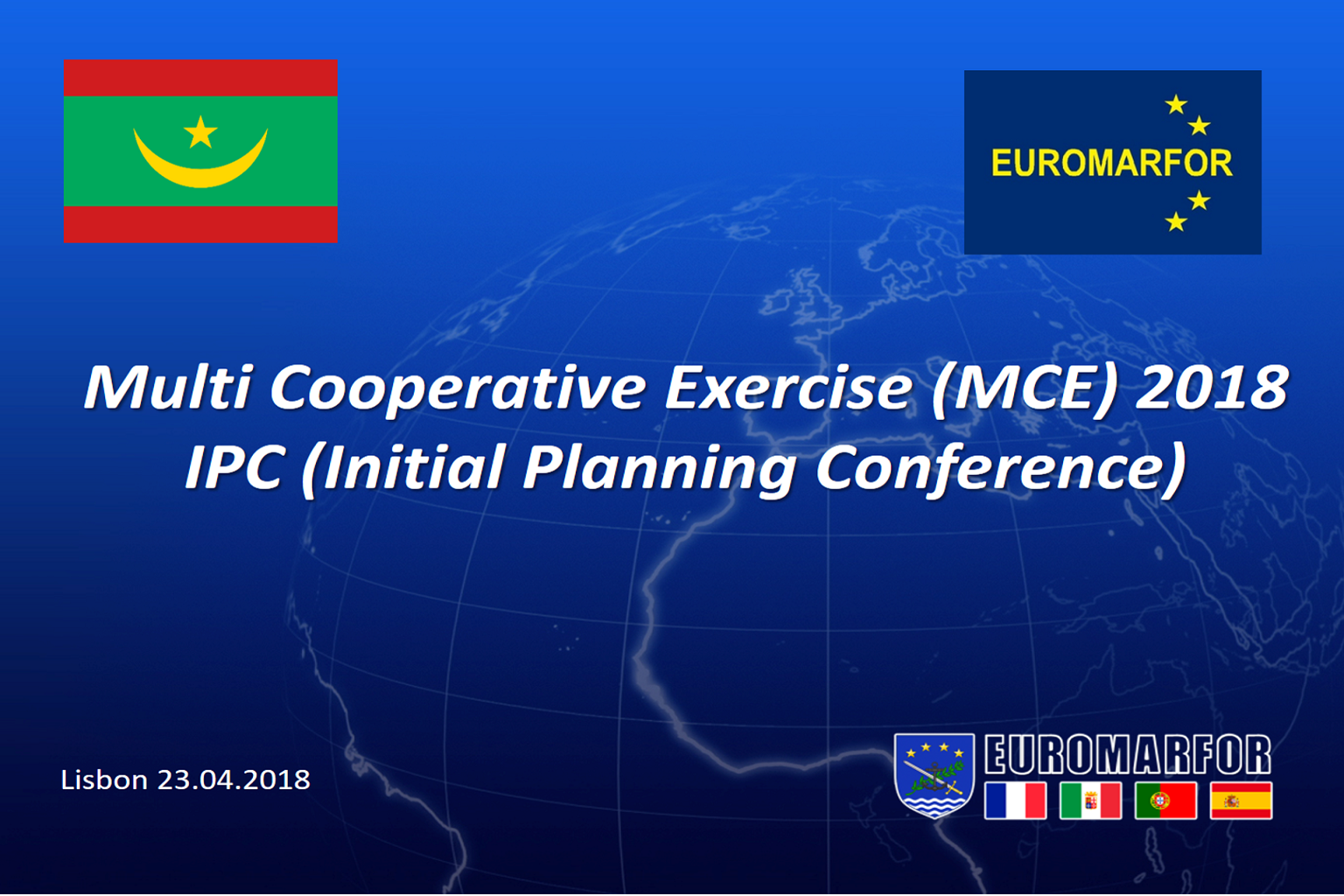 EUROMARFOR

Multi Cooperative Exercise (MCE) 2018
IPC (Initial Planning Conference)

Lisbon 23.04.2018

EUROMARFOR